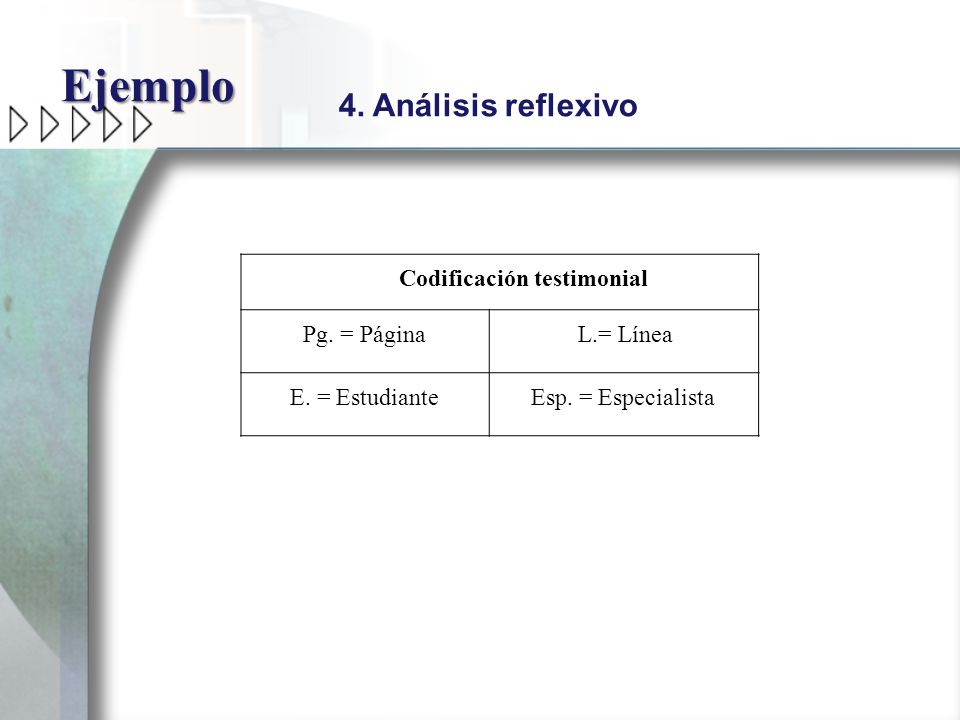 Ejemplo

4. Análisis reflexivo

| Codificación testimonial | |
|---|---|
| Pg. = Página | L.= Línea |
| E. = Estudiante | Esp. = Especialista |